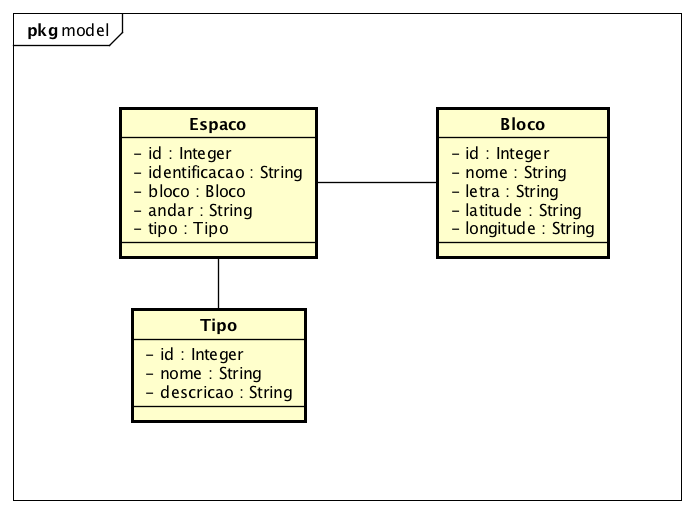 pkg model

Espaco
- id : Integer
- identificacao : String
- bloco : Bloco
- andar : String
- tipo : Tipo

Bloco
- id : Integer
- nome : String
- letra : String
- latitude : String
- longitude : String

Tipo
- id : Integer
- nome : String
- descricao : String